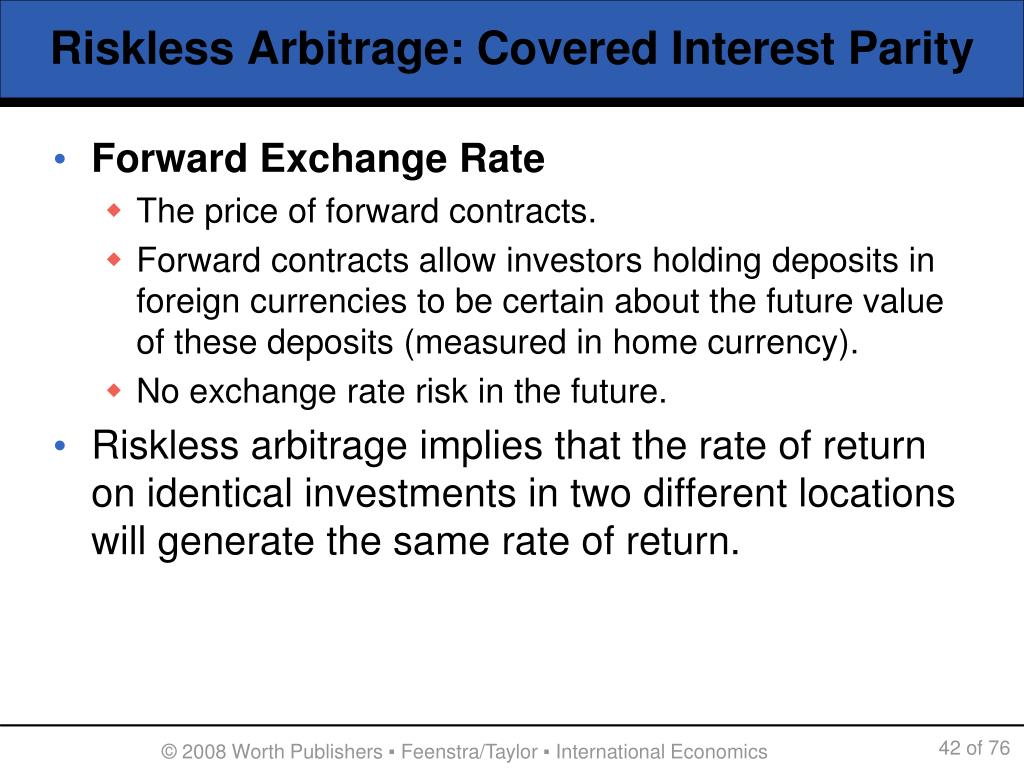 Riskless Arbitrage: Covered Interest Parity

• Forward Exchange Rate
  ◆ The price of forward contracts.
  ◆ Forward contracts allow investors holding deposits in foreign currencies to be certain about the future value of these deposits (measured in home currency).
  ◆ No exchange rate risk in the future.
• Riskless arbitrage implies that the rate of return on identical investments in two different locations will generate the same rate of return.

© 2008 Worth Publishers ▪ Feenstra/Taylor ▪ International Economics

42 of 76